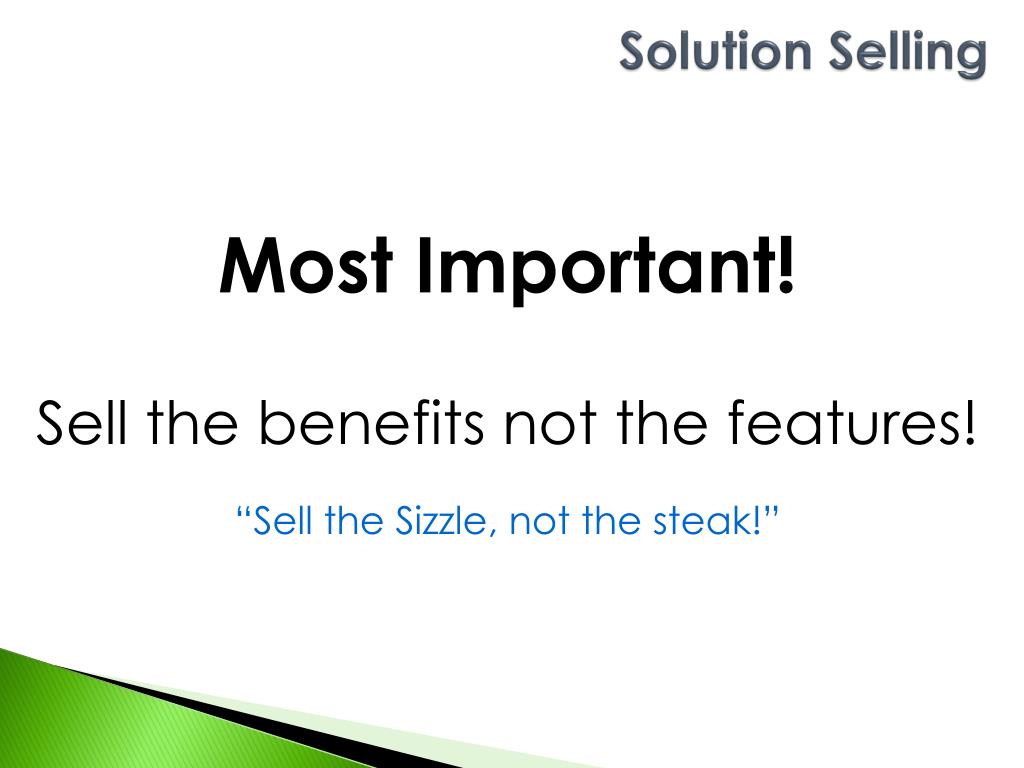 Solution Selling

Most Important!

Sell the benefits not the features!

“Sell the Sizzle, not the steak!”